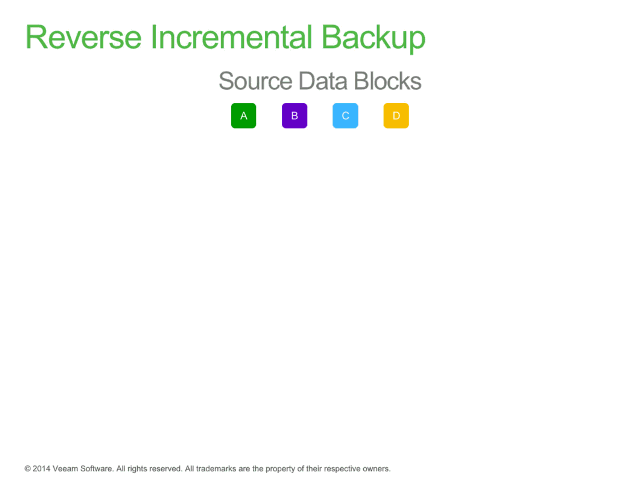 Reverse Incremental Backup

Source Data Blocks

A B C D

© 2014 Veeam Software. All rights reserved. All trademarks are the property of their respective owners.